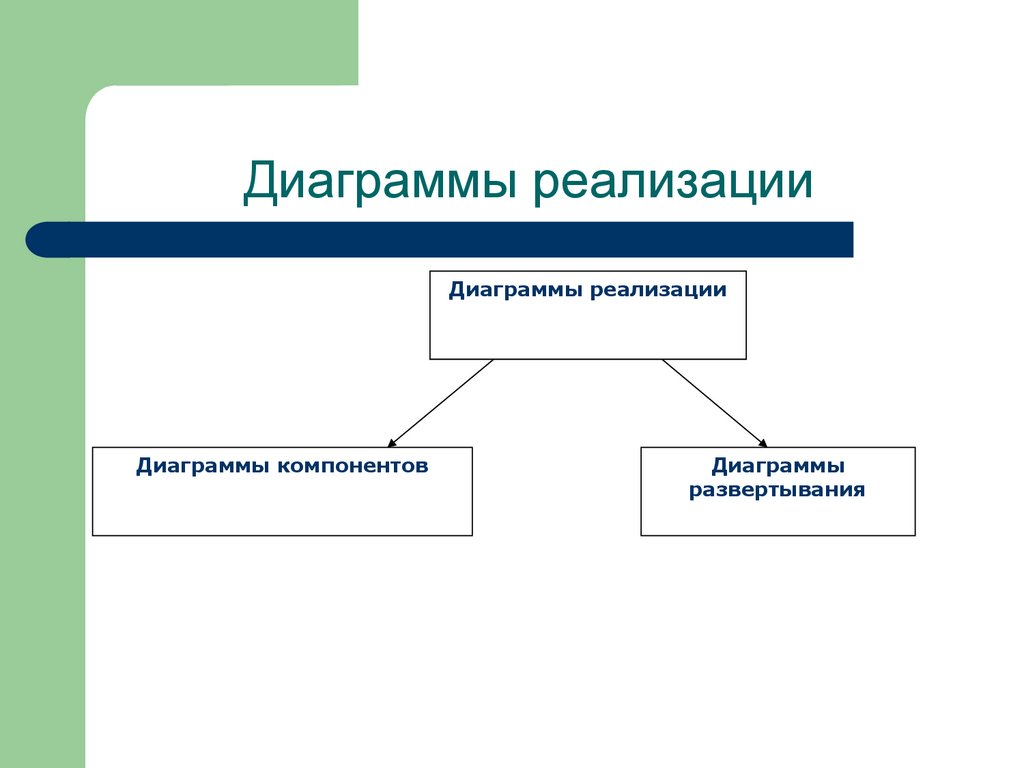 Диаграммы реализации

Диаграммы реализации

Диаграммы компонентов

Диаграммы развертывания